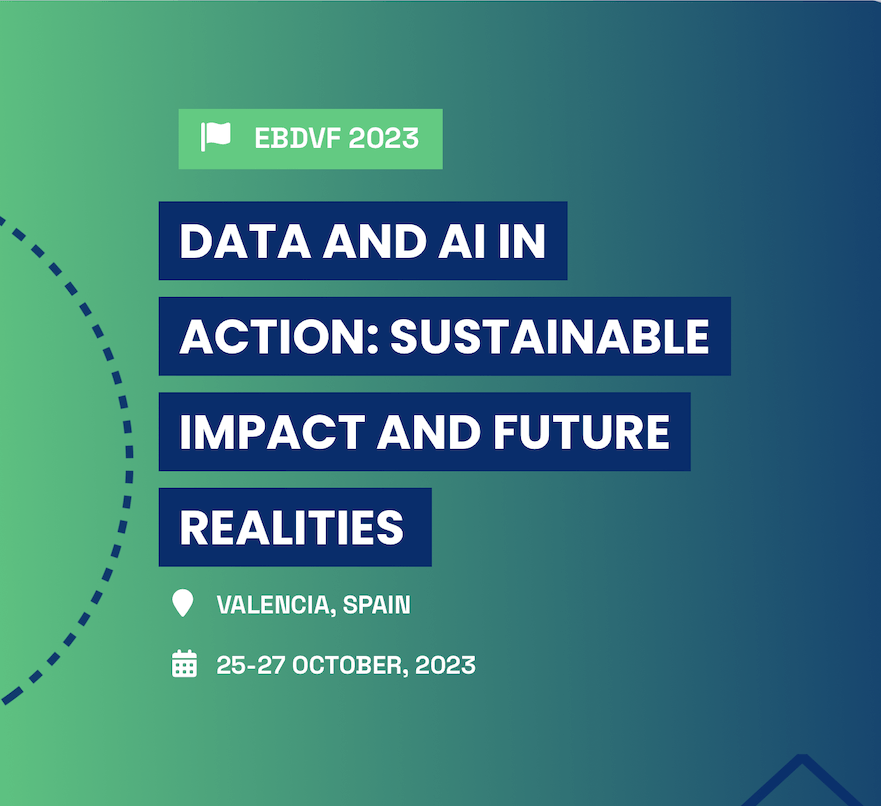 EBDVF 2023

DATA AND AI IN ACTION: SUSTAINABLE IMPACT AND FUTURE REALITIES

VALENCIA, SPAIN

25-27 OCTOBER, 2023